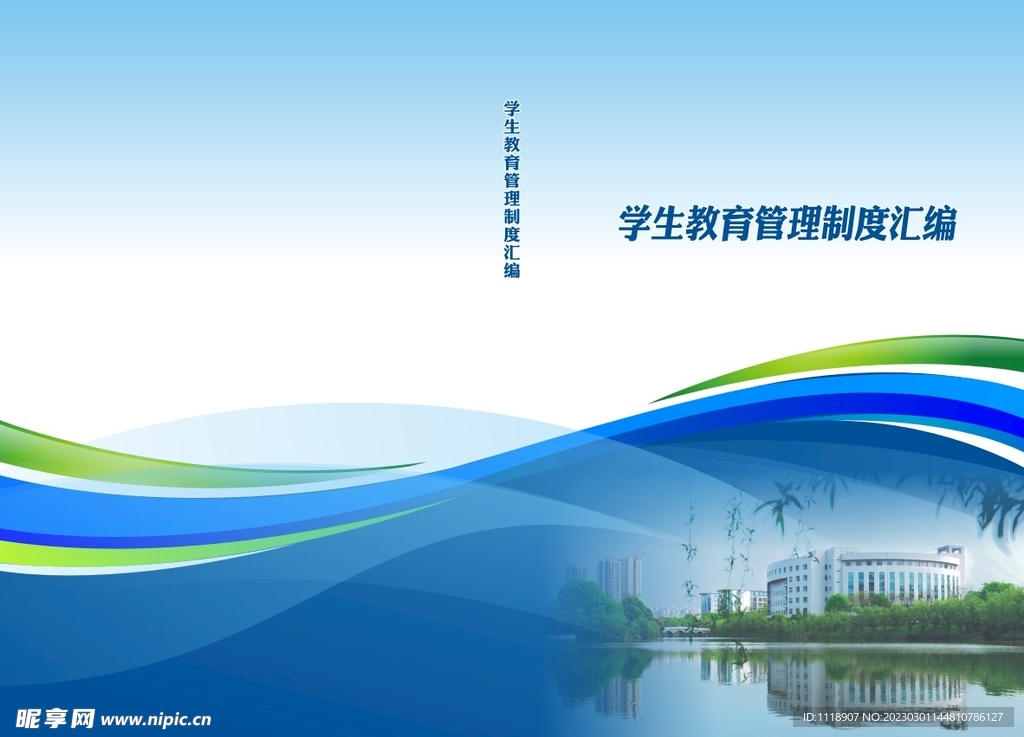 学生教育管理制度汇编

学生教育管理制度汇编

昵享网 www.nipic.cn

ID:1118907 NO:20230301144810786127